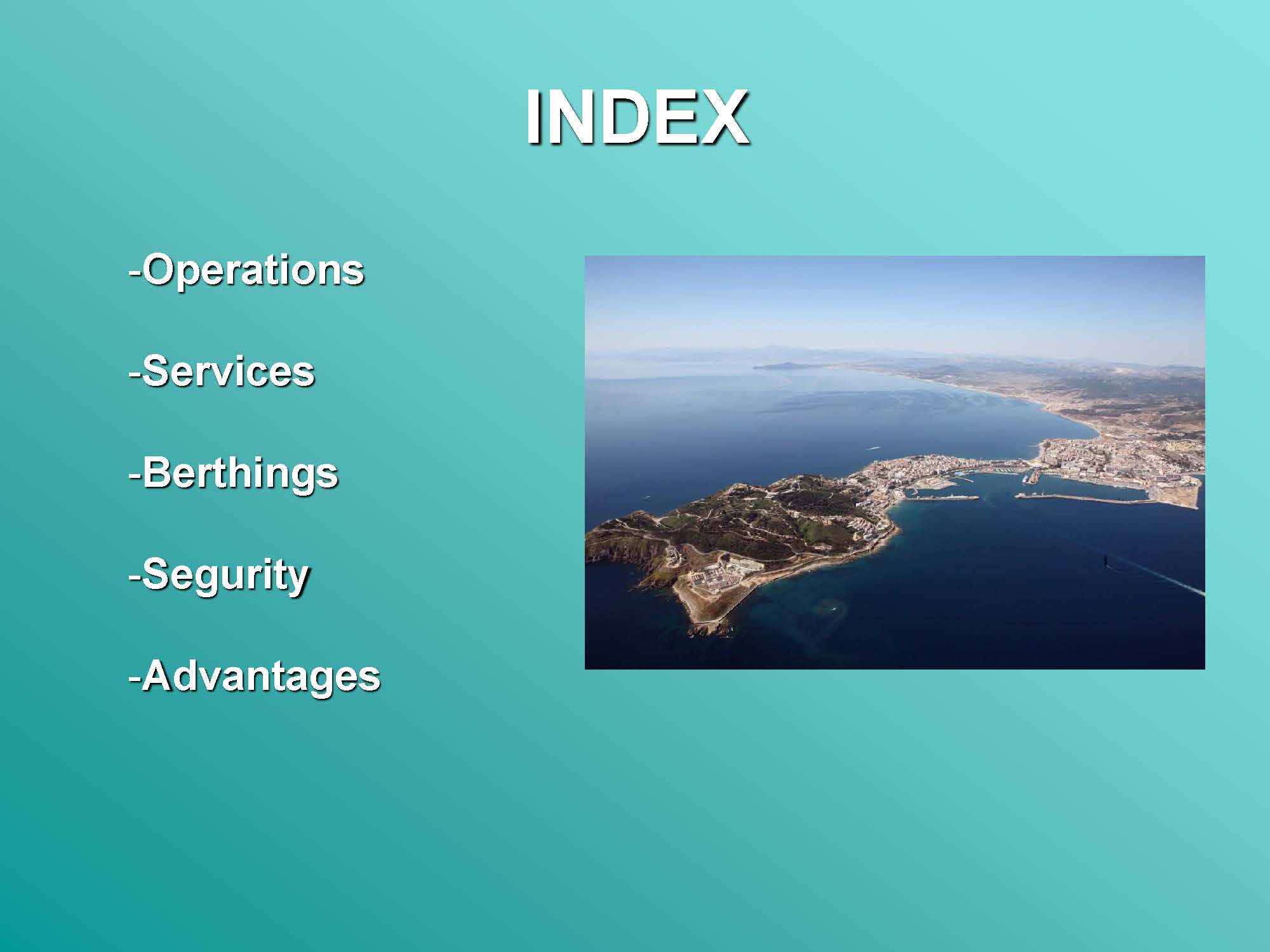 INDEX

-Operations

-Services

-Berthings

-Segurity

-Advantages